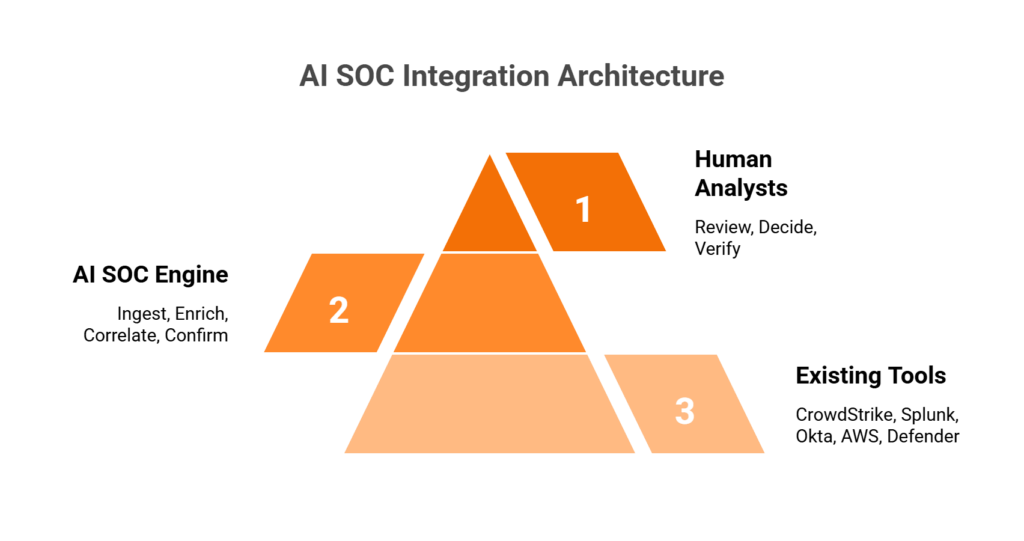 AI SOC Integration Architecture

1

Human Analysts

Review, Decide, Verify

2

AI SOC Engine

Ingest, Enrich, Correlate, Confirm

3

Existing Tools

CrowdStrike, Splunk, Okta, AWS, Defender